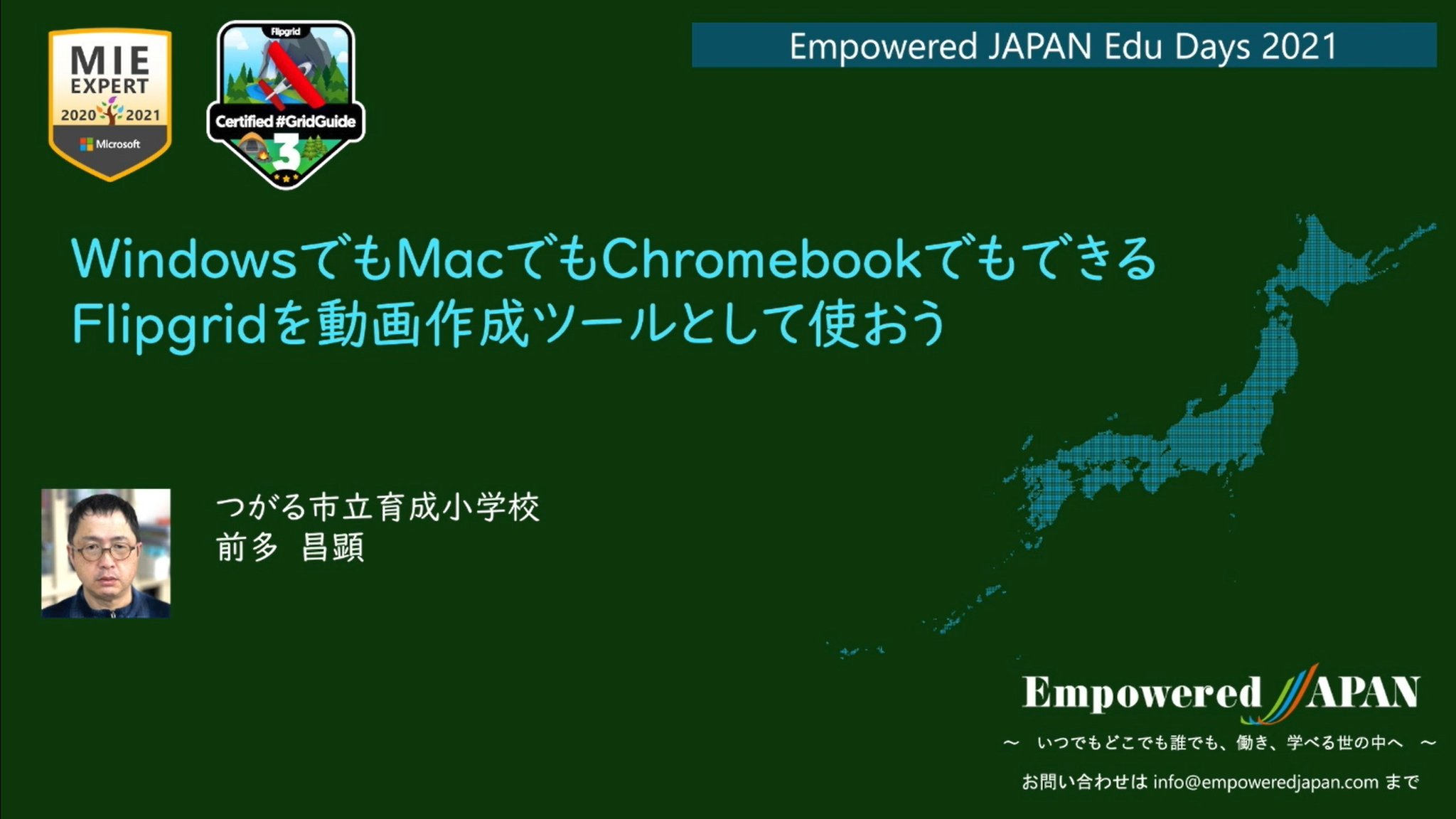 MIE EXPERT 2020 2021 Microsoft

Flipgrid Certified #GridGuide 3

Empowered JAPAN Edu Days 2021

WindowsでもMacでもChromebookでもできる Flipgridを動画作成ツールとして使おう

つがる市立育成小学校
前多　昌顕

Empowered JAPAN
～　いつでもどこでも誰でも、働き、学べる世の中へ　～
お問い合わせは info@empoweredjapan.com まで